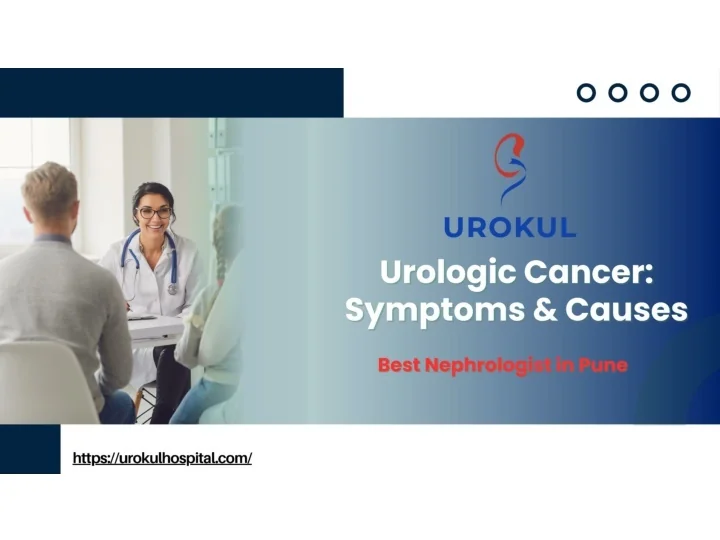 UROKUL

Urologic Cancer: Symptoms & Causes

Best Nephrologist in Pune

https://urokulhospital.com/